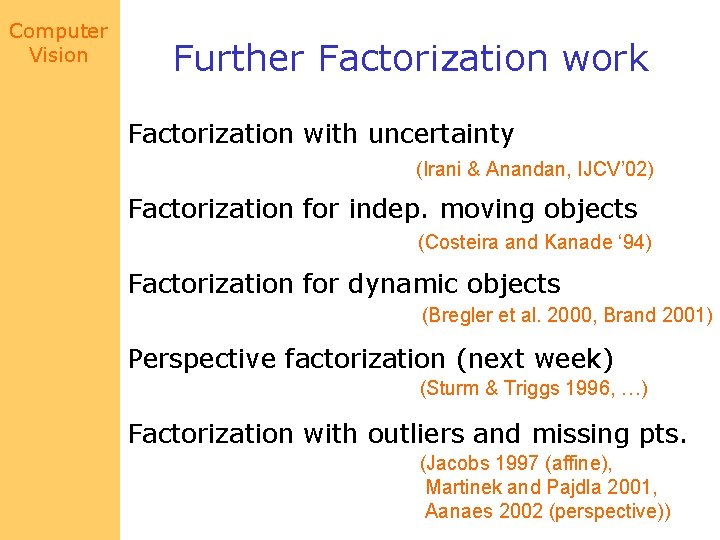 Computer Vision

Further Factorization work

Factorization with uncertainty

(Irani & Anandan, IJCV'02)

Factorization for indep. moving objects

(Costeira and Kanade '94)

Factorization for dynamic objects

(Bregler et al. 2000, Brand 2001)

Perspective factorization (next week)

(Sturm & Triggs 1996, …)

Factorization with outliers and missing pts.

(Jacobs 1997 (affine), Martinek and Pajdla 2001, Aanaes 2002 (perspective))